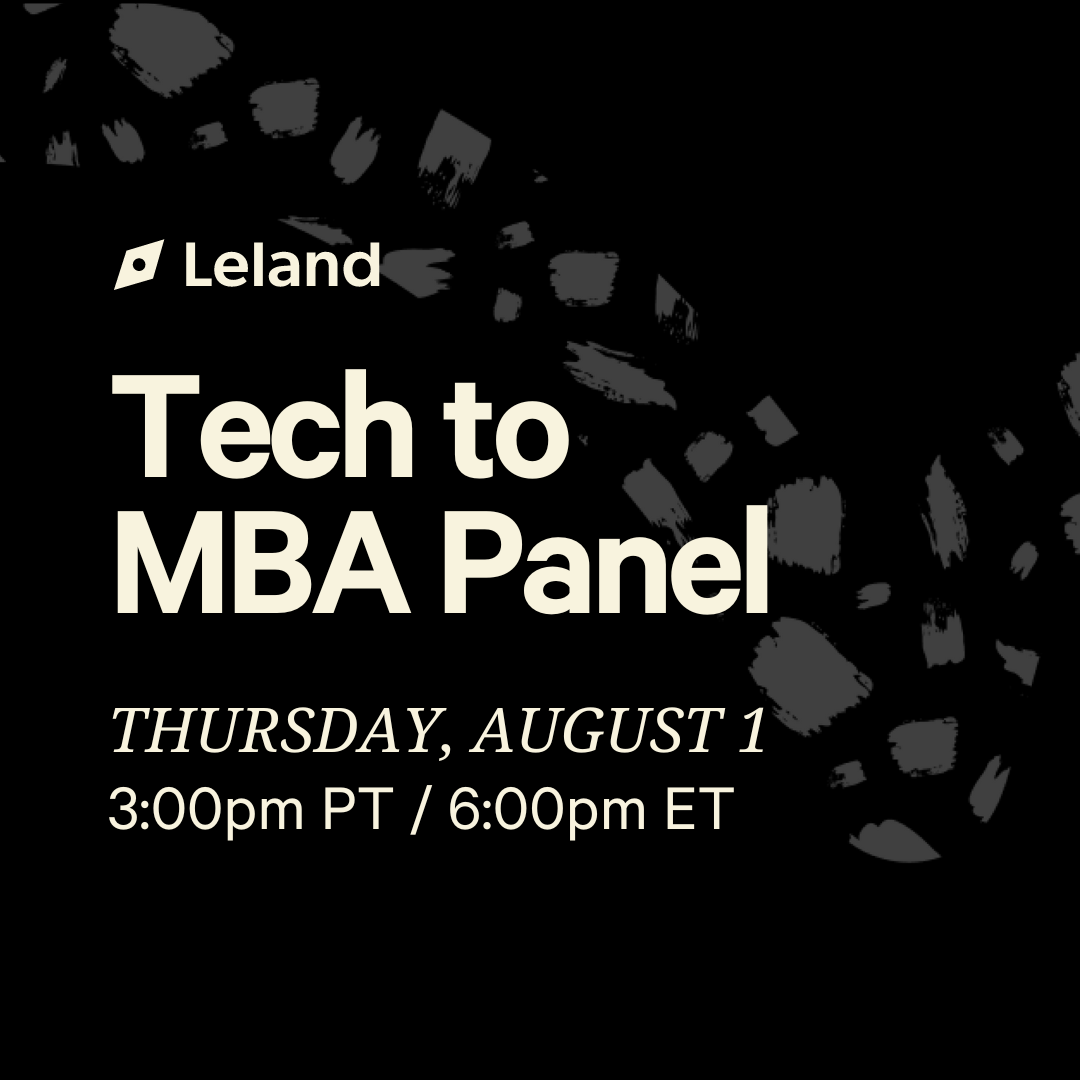 Leland

Tech to MBA Panel

THURSDAY, AUGUST 1
3:00pm PT / 6:00pm ET